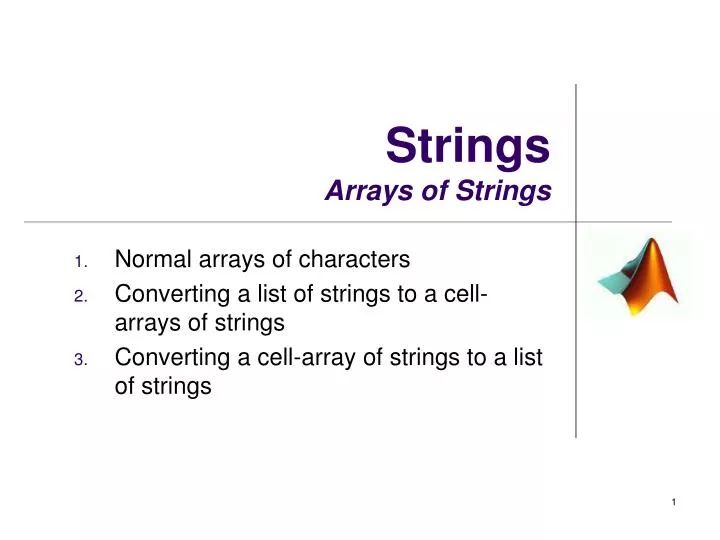 Strings
Arrays of Strings

1. Normal arrays of characters
2. Converting a list of strings to a cell-arrays of strings
3. Converting a cell-array of strings to a list of strings

1